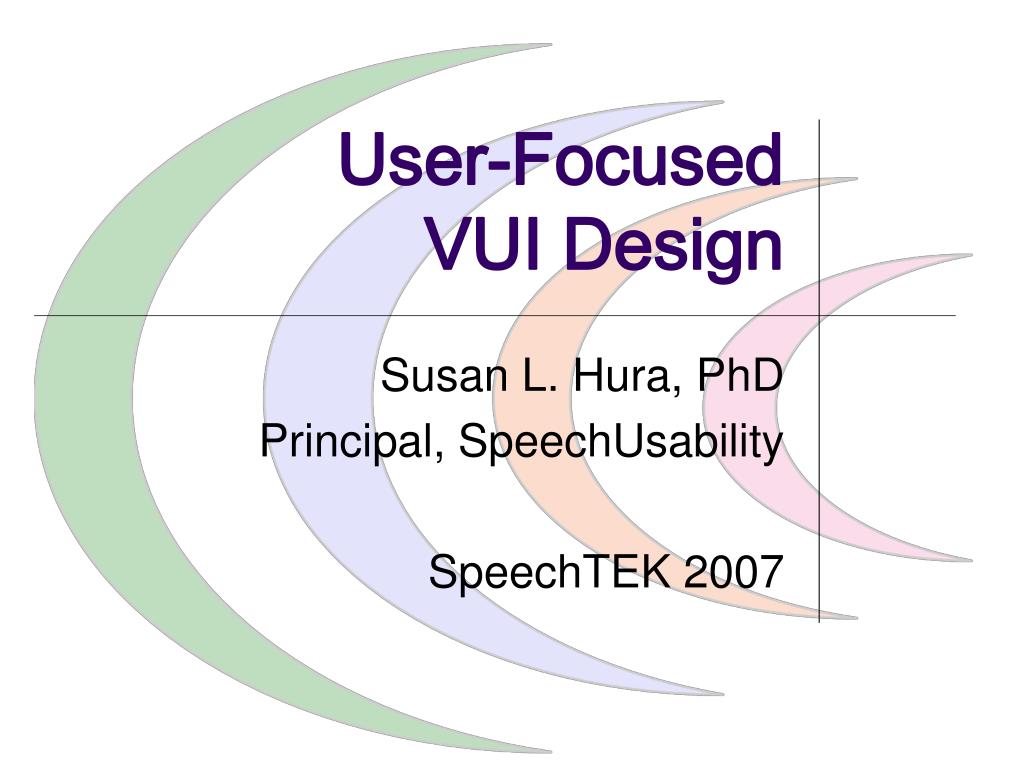 User-Focused VUI Design

Susan L. Hura, PhD
Principal, SpeechUsability

SpeechTEK 2007